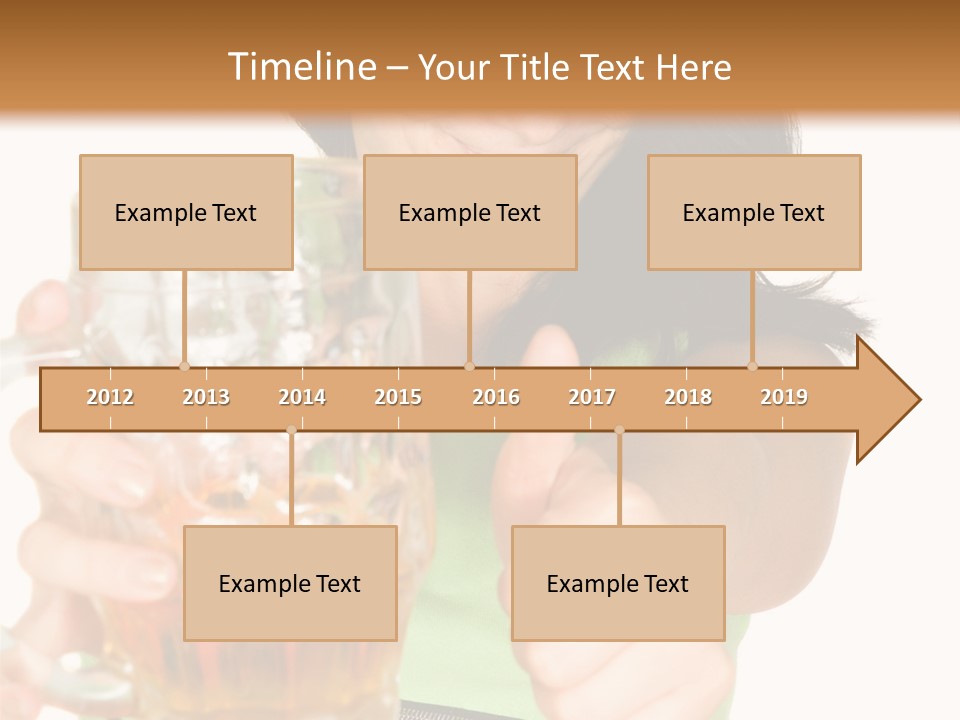 Timeline – Your Title Text Here

Example Text

Example Text

Example Text

2012 2013 2014 2015 2016 2017 2018 2019

Example Text

Example Text